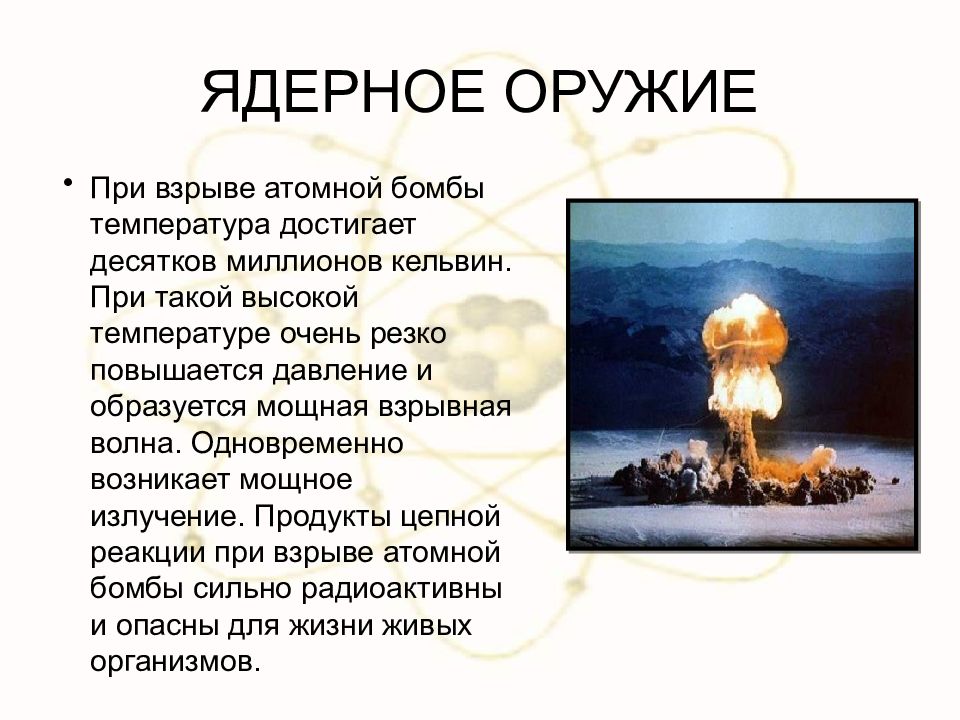 ЯДЕРНОЕ ОРУЖИЕ

• При взрыве атомной бомбы температура достигает десятков миллионов кельвин. При такой высокой температуре очень резко повышается давление и образуется мощная взрывная волна. Одновременно возникает мощное излучение. Продукты цепной реакции при взрыве атомной бомбы сильно радиоактивны и опасны для жизни живых организмов.